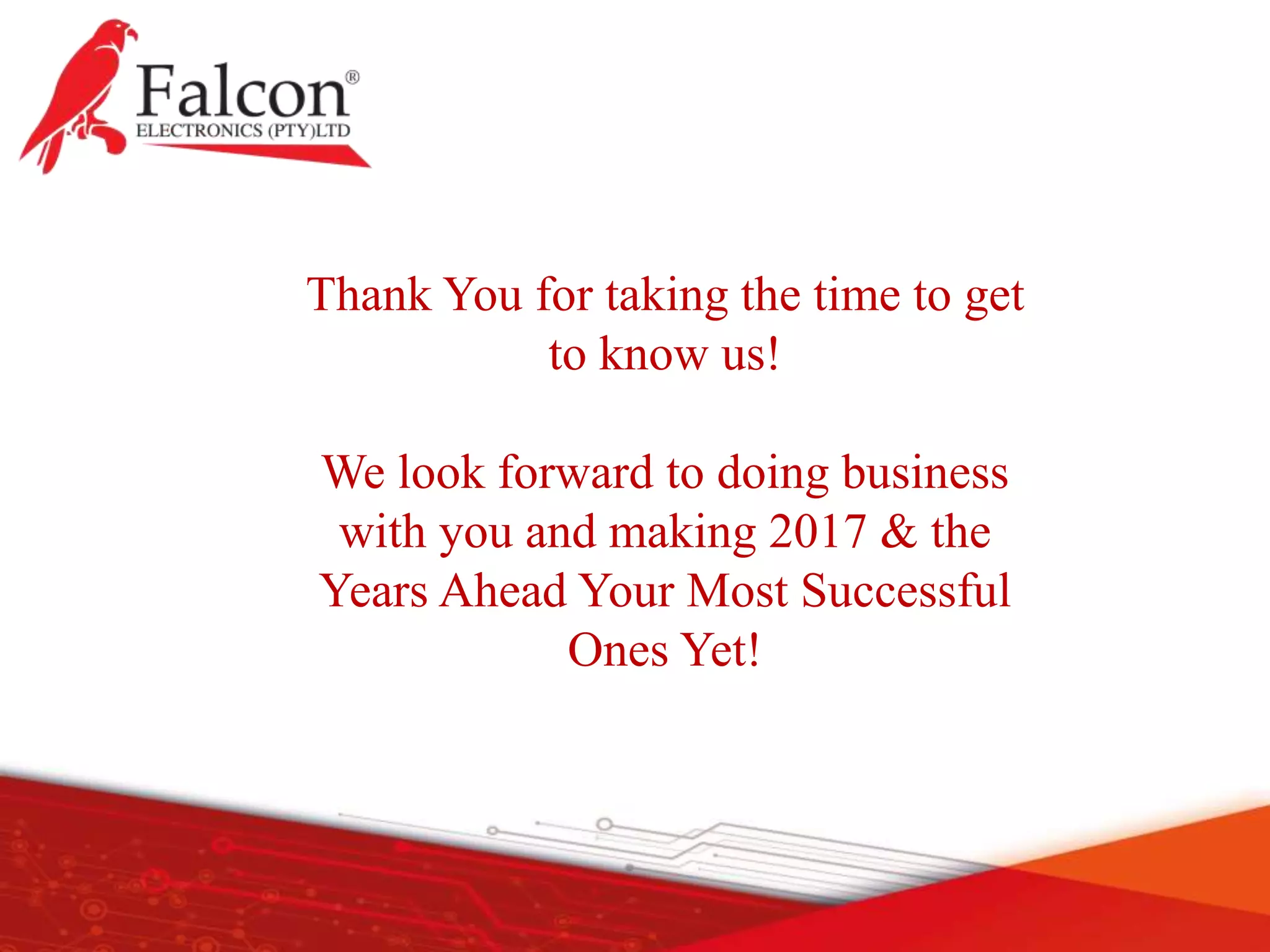 Falcon®
ELECTRONICS (PTY)LTD

Thank You for taking the time to get to know us!

We look forward to doing business with you and making 2017 & the Years Ahead Your Most Successful Ones Yet!